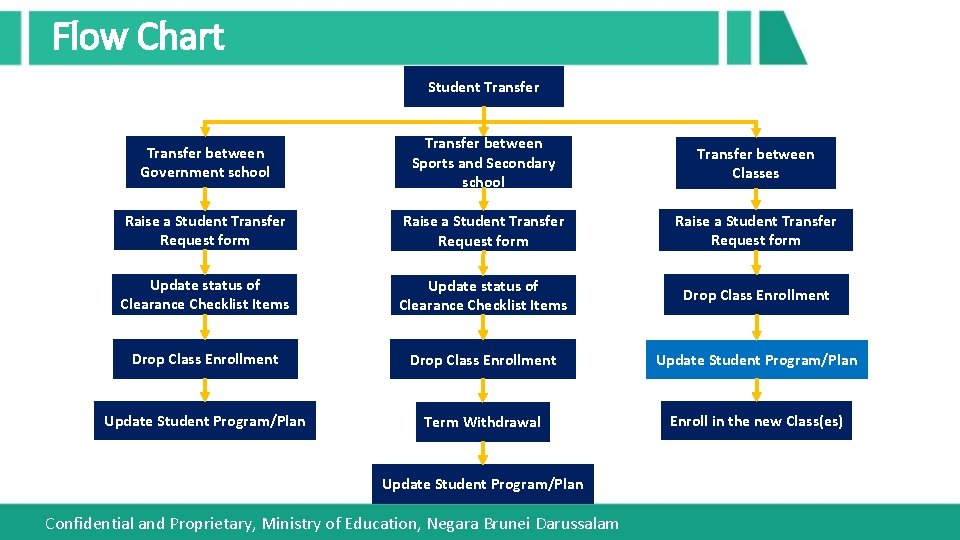 Flow Chart

Student Transfer

Transfer between Government school

Raise a Student Transfer Request form

Update status of Clearance Checklist Items

Drop Class Enrollment

Update Student Program/Plan

Transfer between Sports and Secondary school

Raise a Student Transfer Request form

Update status of Clearance Checklist Items

Drop Class Enrollment

Term Withdrawal

Update Student Program/Plan

Transfer between Classes

Raise a Student Transfer Request form

Drop Class Enrollment

Update Student Program/Plan

Enroll in the new Class(es)

Confidential and Proprietary, Ministry of Education, Negara Brunei Darussalam